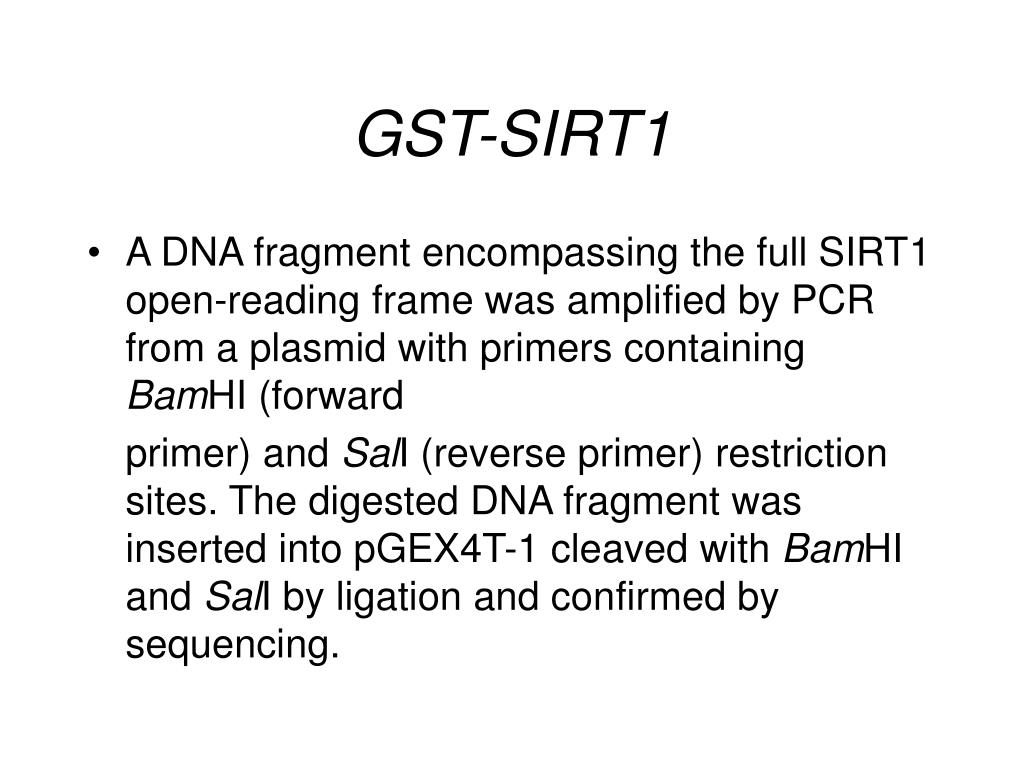 GST-SIRT1

• A DNA fragment encompassing the full SIRT1 open-reading frame was amplified by PCR from a plasmid with primers containing BamHI (forward

primer) and SalI (reverse primer) restriction sites. The digested DNA fragment was inserted into pGEX4T-1 cleaved with BamHI and SalI by ligation and confirmed by sequencing.